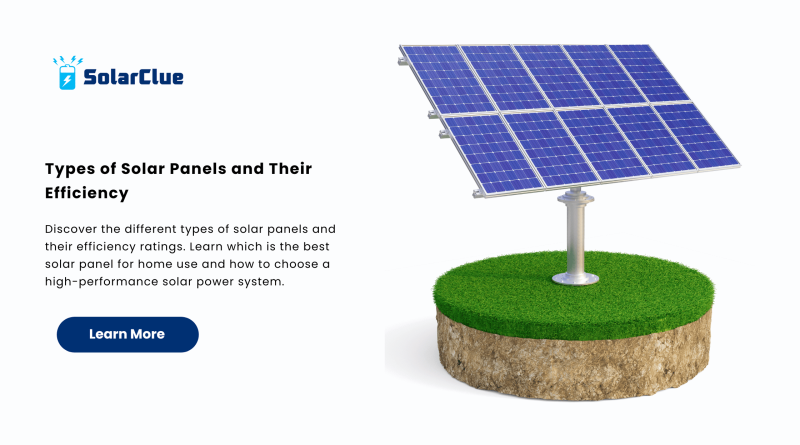 SolarClue

Types of Solar Panels and Their Efficiency

Discover the different types of solar panels and their efficiency ratings. Learn which is the best solar panel for home use and how to choose a high-performance solar power system.

Learn More